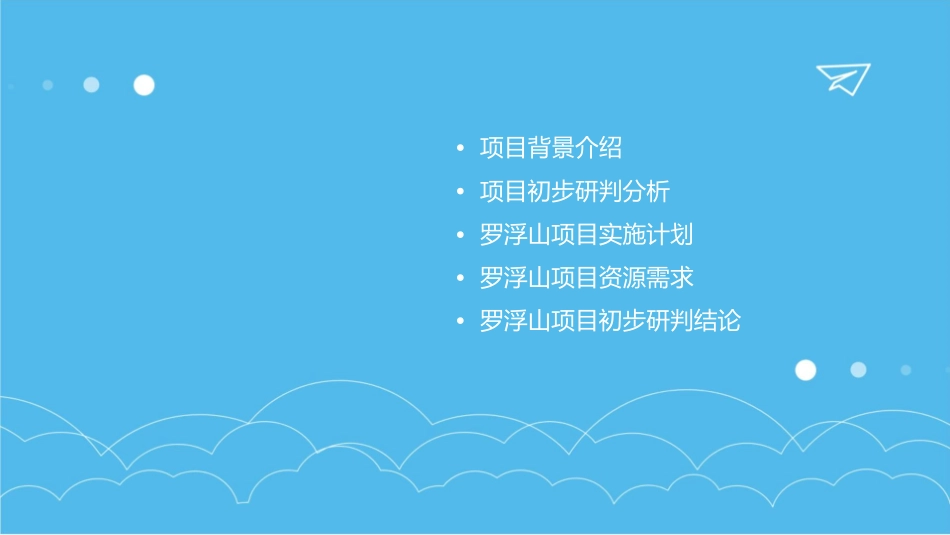 • 项目背景介绍
• 项目初步研判分析
• 罗浮山项目实施计划
• 罗浮山项目资源需求
• 罗浮山项目初步研判结论